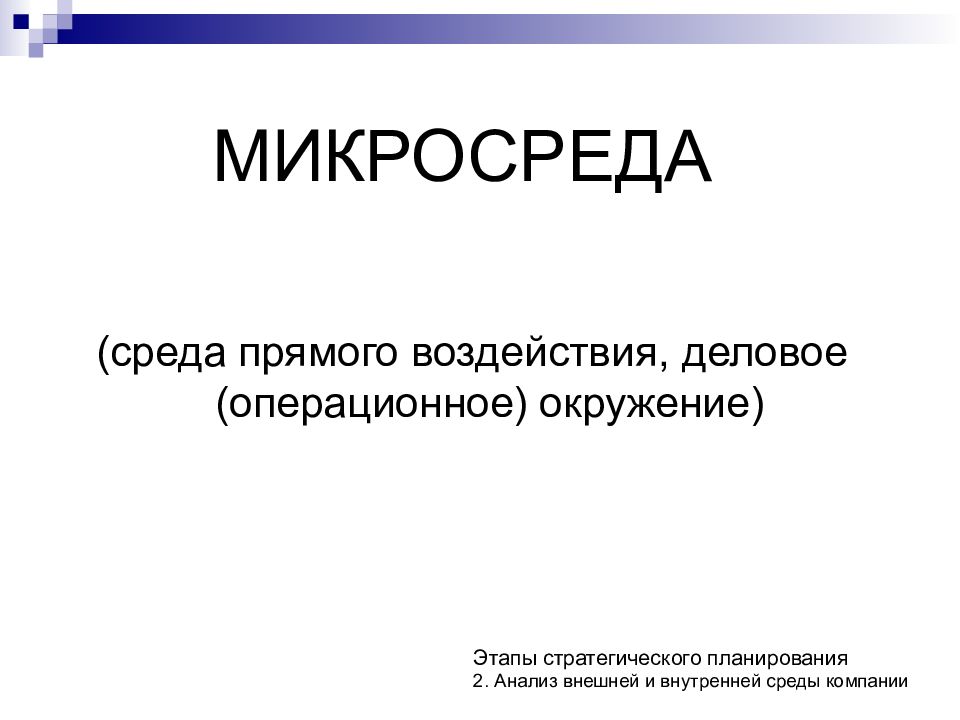 МИКРОСРЕДА

(среда прямого воздействия, деловое (операционное) окружение)

Этапы стратегического планирования
2. Анализ внешней и внутренней среды компании